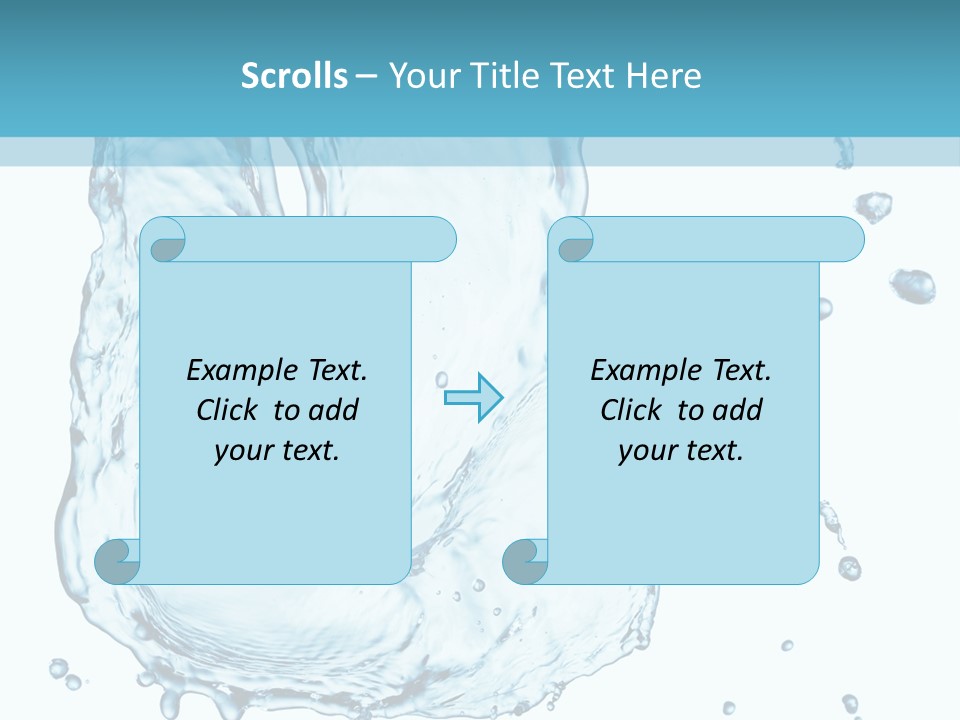 Scrolls – Your Title Text Here

Example Text. Click to add your text.

Example Text. Click to add your text.